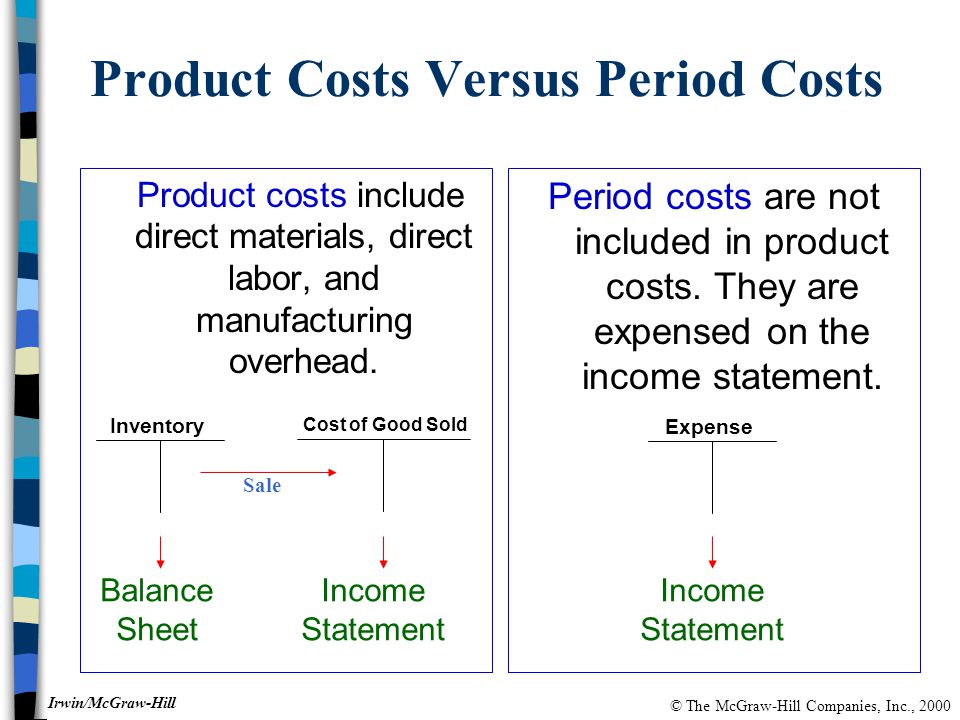 Product Costs Versus Period Costs

Product costs include direct materials, direct labor, and manufacturing overhead.

Inventory

Cost of Good Sold

Sale

Balance Sheet

Income Statement

Period costs are not included in product costs. They are expensed on the income statement.

Expense

Income Statement

Irwin/McGraw-Hill

© The McGraw-Hill Companies, Inc., 2000